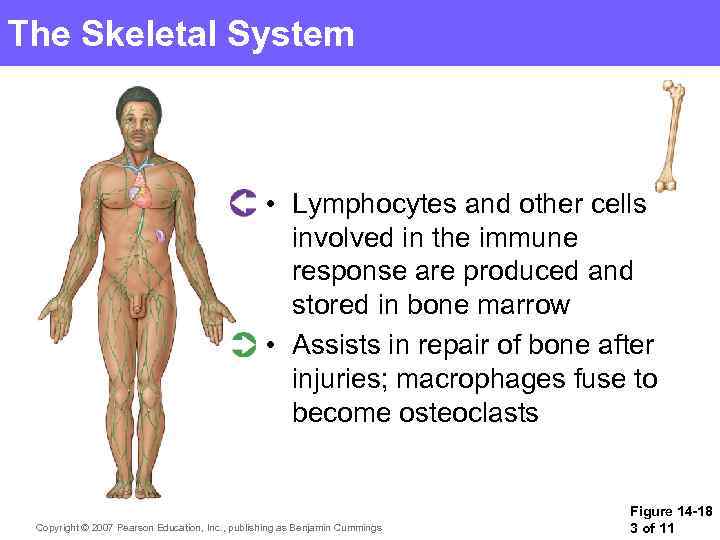 The Skeletal System

• Lymphocytes and other cells involved in the immune response are produced and stored in bone marrow

• Assists in repair of bone after injuries; macrophages fuse to become osteoclasts

Copyright © 2007 Pearson Education, Inc., publishing as Benjamin Cummings

Figure 14-18
3 of 11